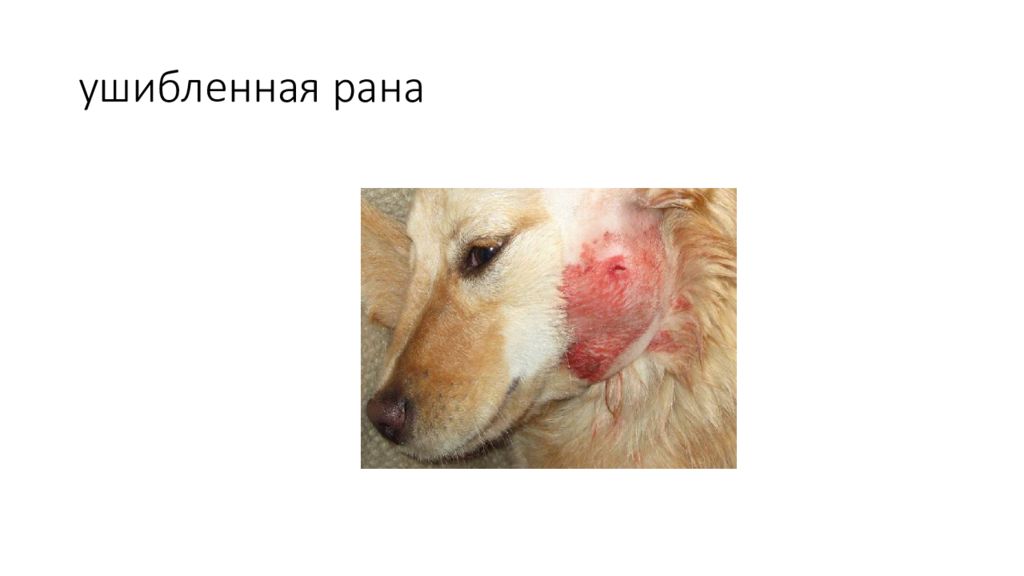 ушибленная рана